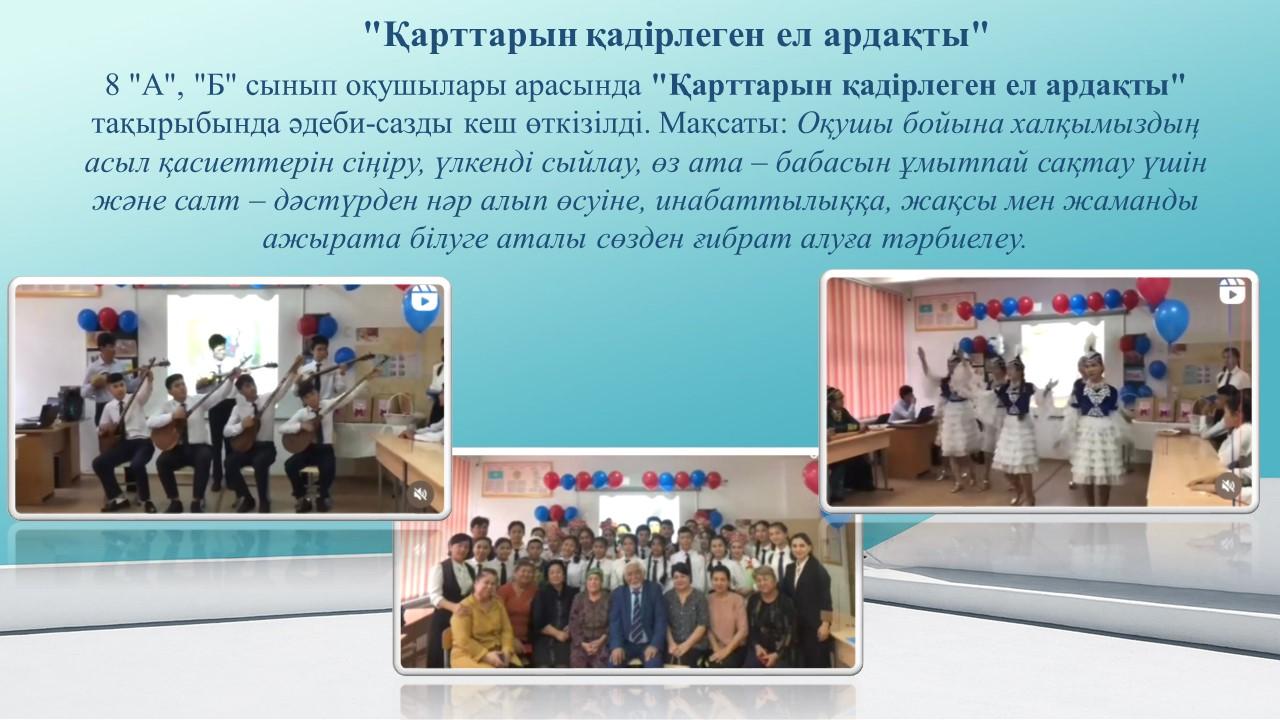 "Қарттарын қадірлеген ел ардақты"

8 "А", "Б" сынып оқушылары арасында "Қарттарын қадірлеген ел ардақты" тақырыбында әдеби-сазды кеш өткізілді. Мақсаты: Оқушы бойына халқымыздың асыл қасиеттерін сіңіру, үлкенді сыйлау, өз ата – бабасын ұмытпай сақтау үшін және салт – дәстүрден нәр алып өсуіне, инабаттылыққа, жақсы мен жаманды ажырата білуге аталы сөзден ғибрат алуға тәрбиелеу.